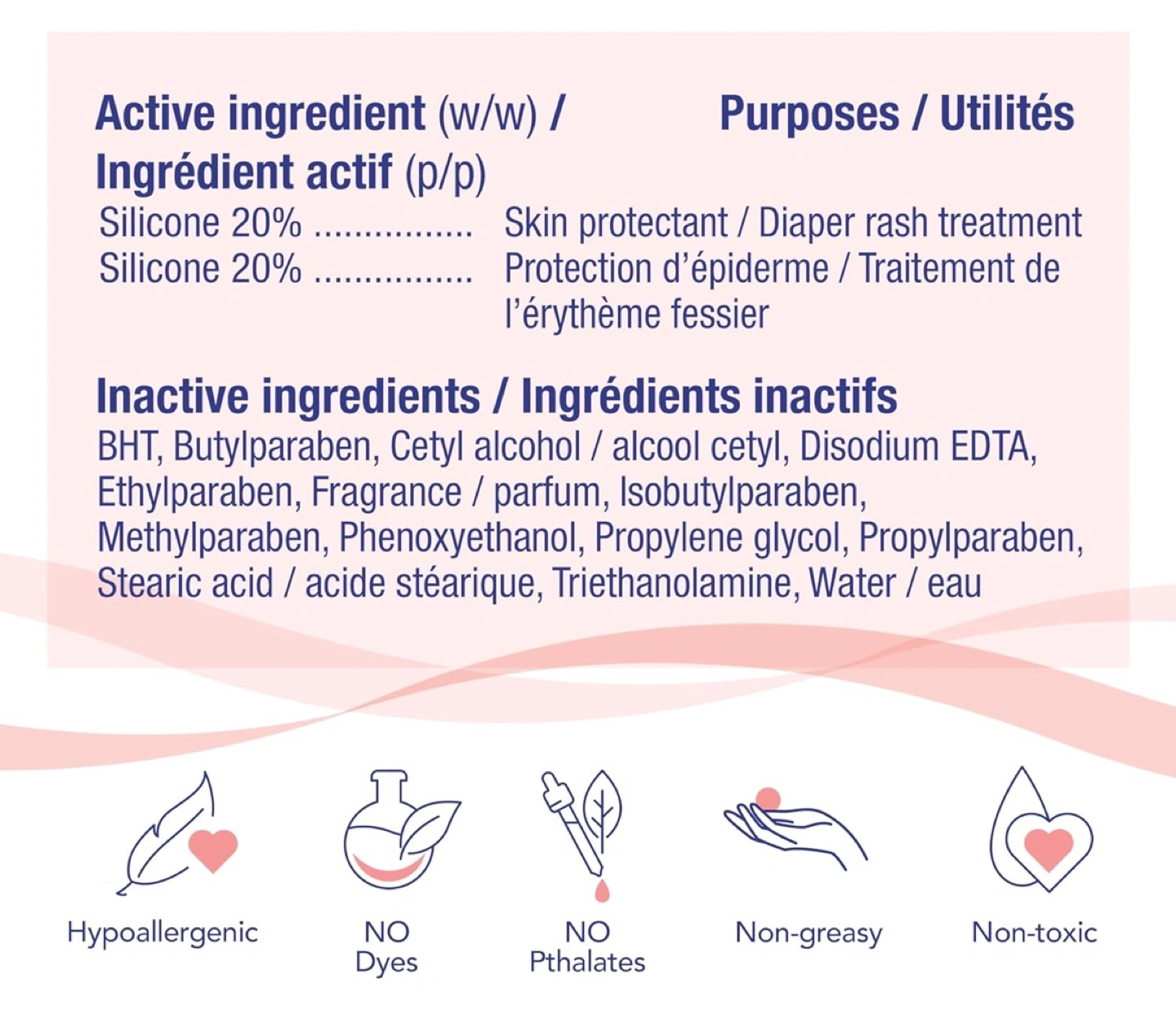 Active ingredient (w/w) / Ingrédient actif (p/p)

Purposes / Utilités

Silicone 20% ................ Skin protectant / Diaper rash treatment
Silicone 20% ................ Protection d'épiderme / Traitement de l'érythème fessier

Inactive ingredients / Ingrédients inactifs
BHT, Butylparaben, Cetyl alcohol / alcool cetyl, Disodium EDTA, Ethylparaben, Fragrance / parfum, Isobutylparaben, Methylparaben, Phenoxyethanol, Propylene glycol, Propylparaben, Stearic acid / acide stéarique, Triethanolamine, Water / eau

Hypoallergenic

NO Dyes

NO Pthalates

Non-greasy

Non-toxic